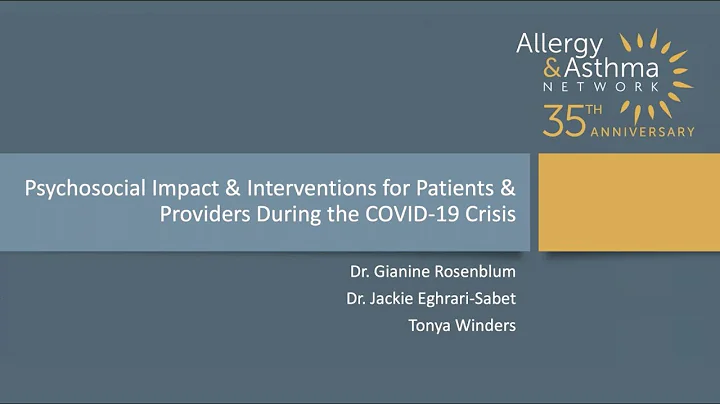 Allergy & Asthma NETWORK
35TH ANNIVERSARY

Psychosocial Impact & Interventions for Patients & Providers During the COVID-19 Crisis

Dr. Gianine Rosenblum
Dr. Jackie Eghrari-Sabet
Tonya Winders